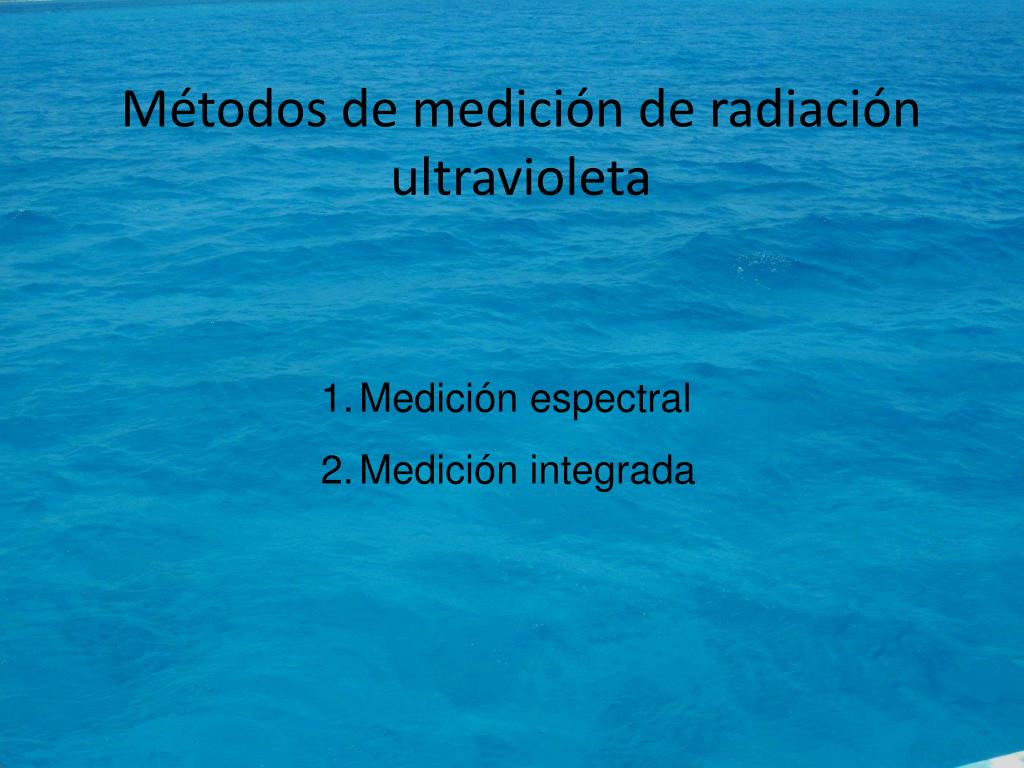 Métodos de medición de radiación ultravioleta

1. Medición espectral
2. Medición integrada